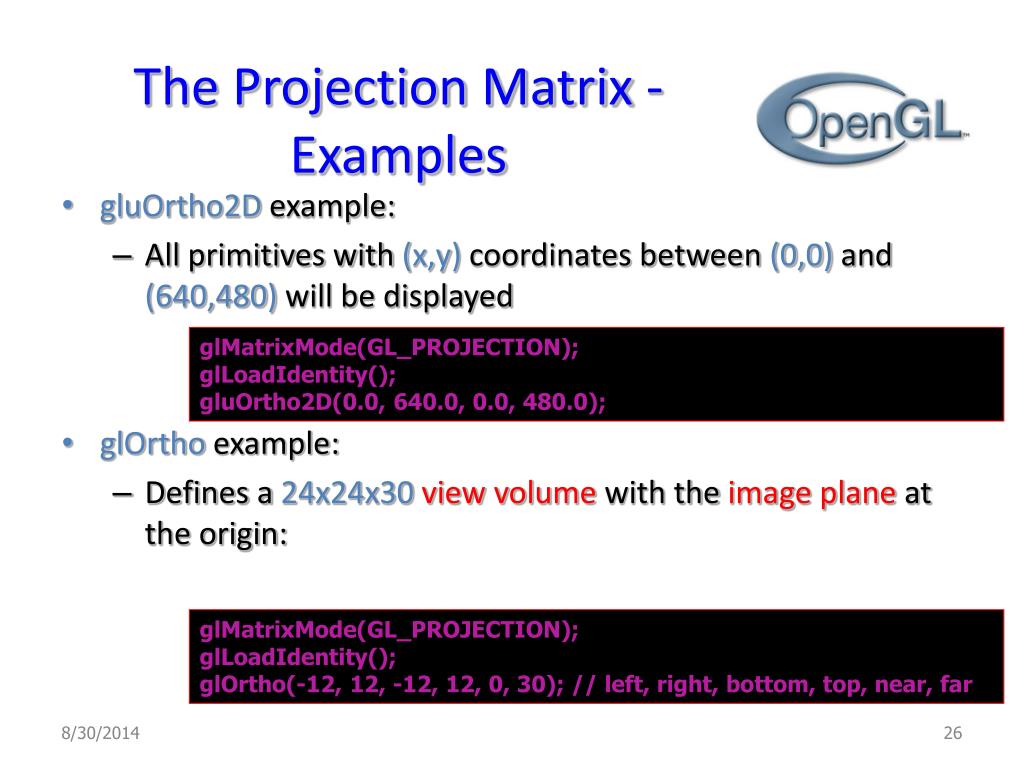 The Projection Matrix - Examples

OpenGL

• gluOrtho2D example:
– All primitives with (x,y) coordinates between (0,0) and (640,480) will be displayed

glMatrixMode(GL_PROJECTION);
glLoadIdentity();
gluOrtho2D(0.0, 640.0, 0.0, 480.0);

• glOrtho example:
– Defines a 24x24x30 view volume with the image plane at the origin:

glMatrixMode(GL_PROJECTION);
glLoadIdentity();
glOrtho(-12, 12, -12, 12, 0, 30); // left, right, bottom, top, near, far

8/30/2014

26